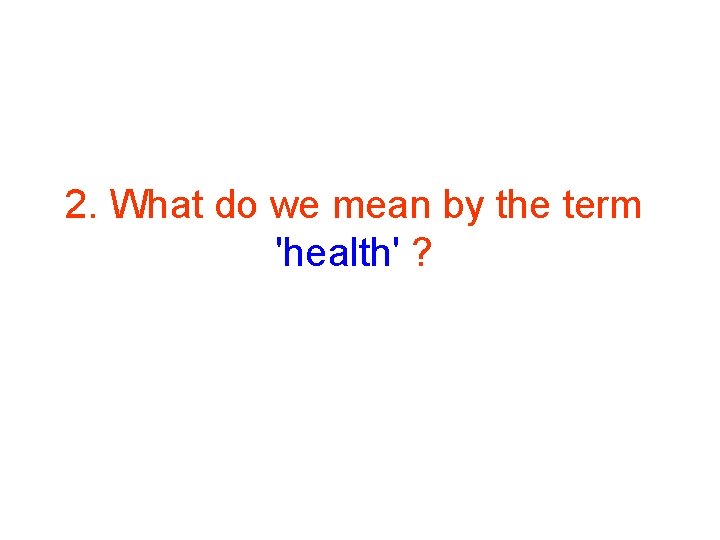 2. What do we mean by the term 'health' ?